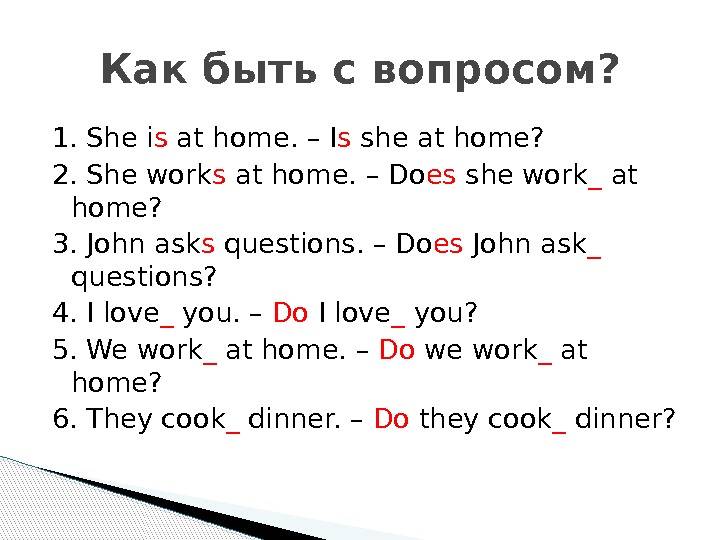 Как быть с вопросом?

1. She is at home. – Is she at home?
2. She works at home. – Does she work_ at home?
3. John asks questions. – Does John ask_ questions?
4. I love_ you. – Do I love_ you?
5. We work_ at home. – Do we work_ at home?
6. They cook_ dinner. – Do they cook_ dinner?